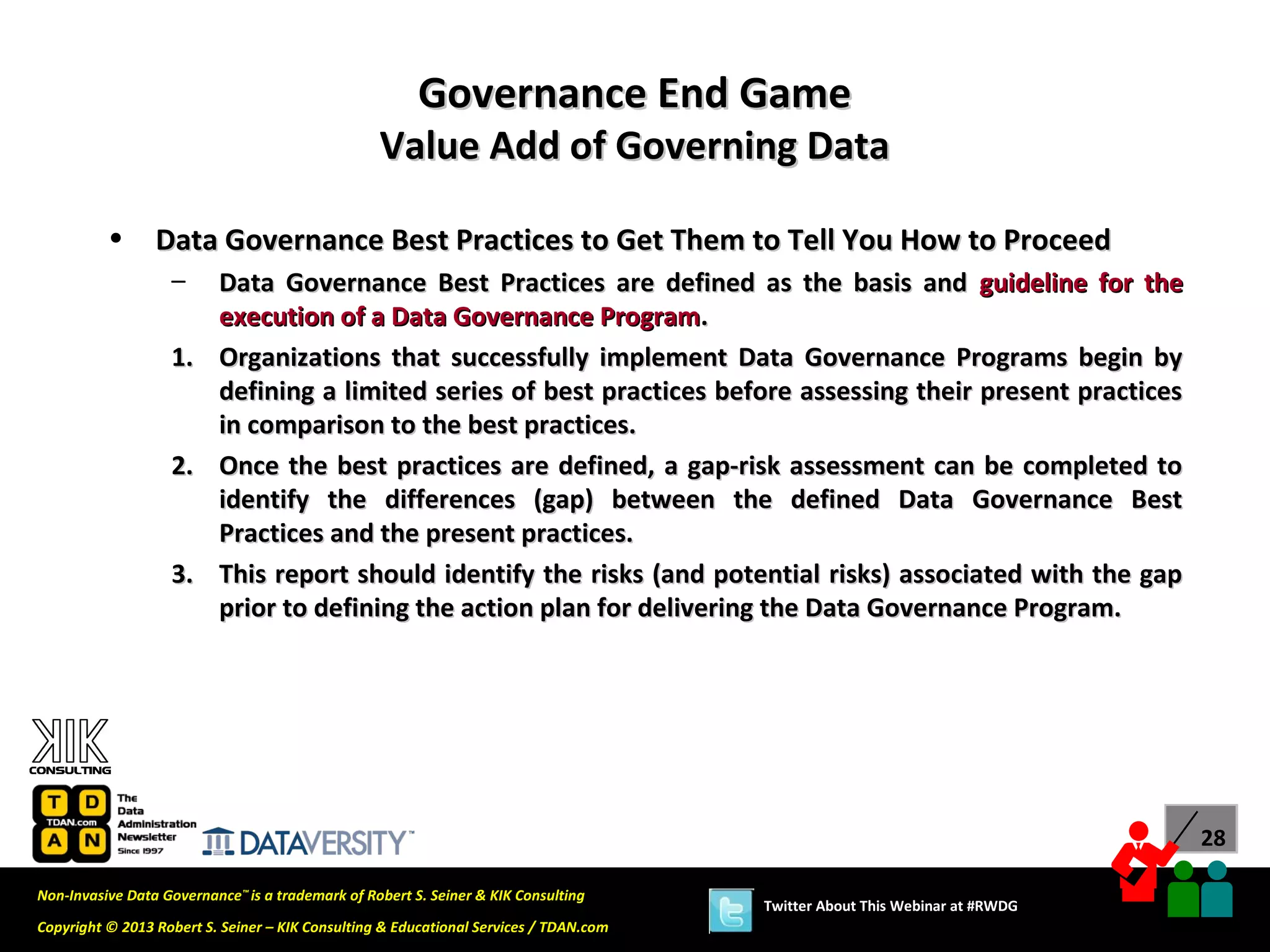 Governance End Game
Value Add of Governing Data

• Data Governance Best Practices to Get Them to Tell You How to Proceed
– Data Governance Best Practices are defined as the basis and guideline for the execution of a Data Governance Program.
1. Organizations that successfully implement Data Governance Programs begin by defining a limited series of best practices before assessing their present practices in comparison to the best practices.
2. Once the best practices are defined, a gap-risk assessment can be completed to identify the differences (gap) between the defined Data Governance Best Practices and the present practices.
3. This report should identify the risks (and potential risks) associated with the gap prior to defining the action plan for delivering the Data Governance Program.

KIK CONSULTING

T D TDAN.com A N The Data Administration Newsletter Since 1997

DATAVERSITY™

28

Non-Invasive Data Governance™ is a trademark of Robert S. Seiner & KIK Consulting

Copyright © 2013 Robert S. Seiner – KIK Consulting & Educational Services / TDAN.com

Twitter About This Webinar at #RWDG